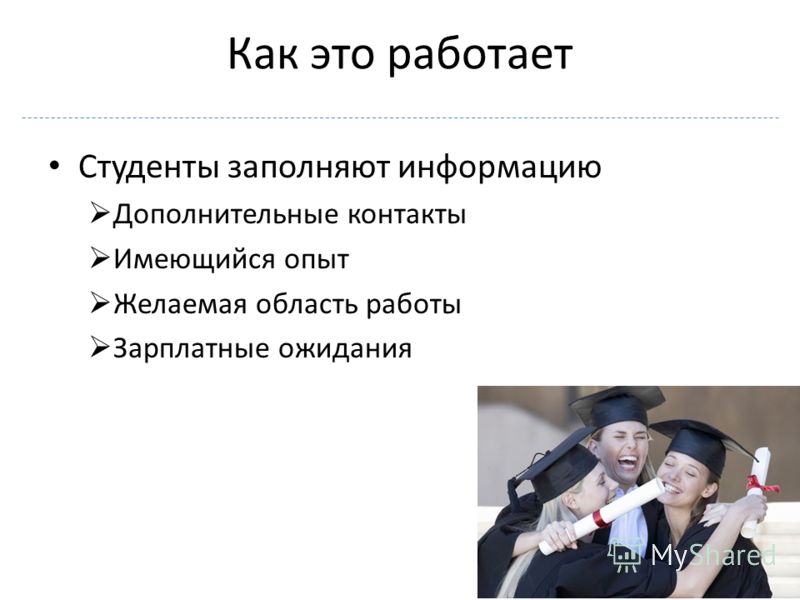 Как это работает

• Студенты заполняют информацию
  ➢ Дополнительные контакты
  ➢ Имеющийся опыт
  ➢ Желаемая область работы
  ➢ Зарплатные ожидания

MyShared